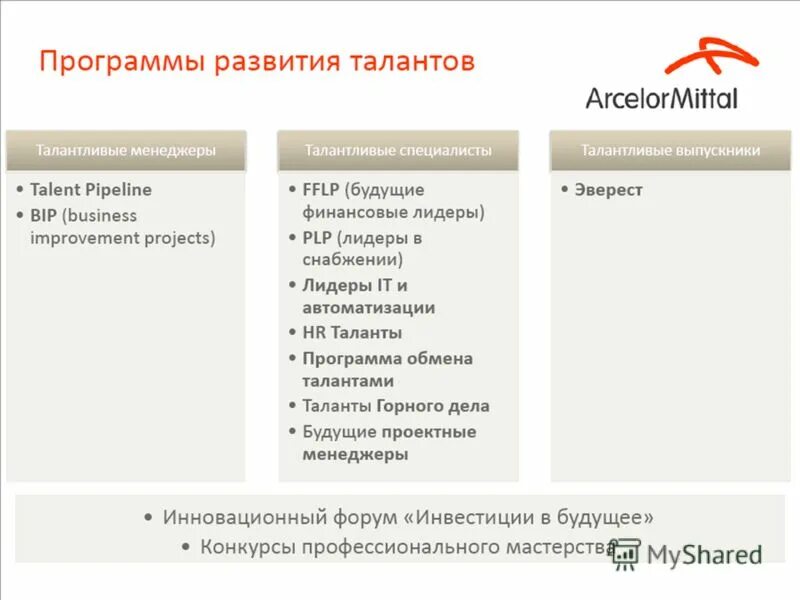 Программы развития талантов

ArcelorMittal

Талантливые менеджеры

• Talent Pipeline
• BIP (business improvement projects)

Талантливые специалисты

• FFLP (будущие финансовые лидеры)
• PLP (лидеры в снабжении)
• Лидеры IT и автоматизации
• HR Таланты
• Программа обмена талантами
• Таланты Горного дела
• Будущие проектные менеджеры

Талантливые выпускники

• Эверест

• Инновационный форум «Инвестиции в будущее»
• Конкурсы профессионального мастерства

MyShared